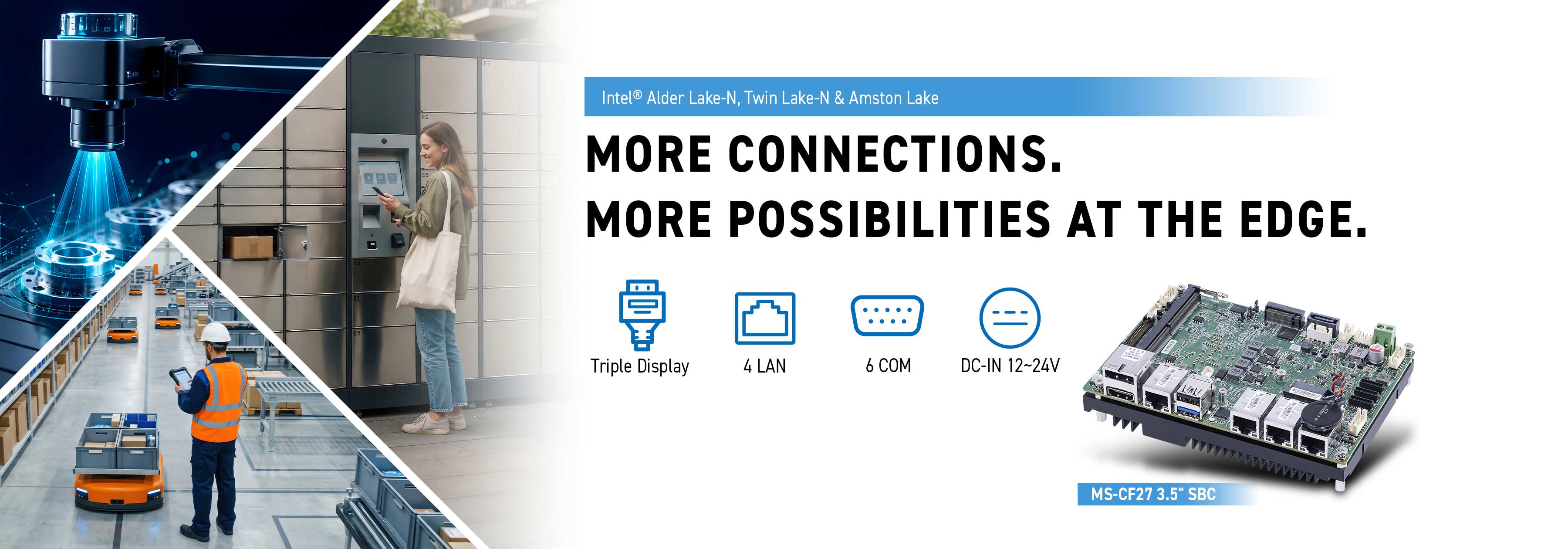 Intel® Alder Lake-N, Twin Lake-N & Amston Lake

MORE CONNECTIONS.
MORE POSSIBILITIES AT THE EDGE.

Triple Display

4 LAN

6 COM

DC-IN 12~24V

MS-CF27 3.5" SBC